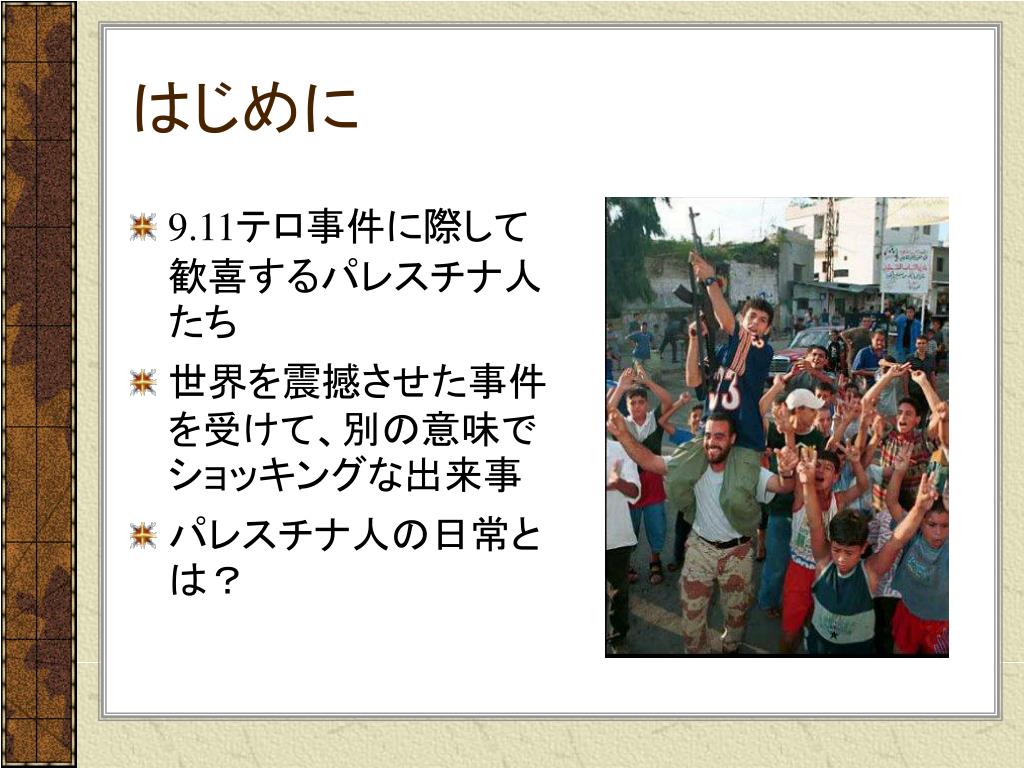 はじめに

9.11テロ事件に際して歓喜するパレスチナ人たち

世界を震撼させた事件を受けて、別の意味でショッキングな出来事

パレスチナ人の日常とは？